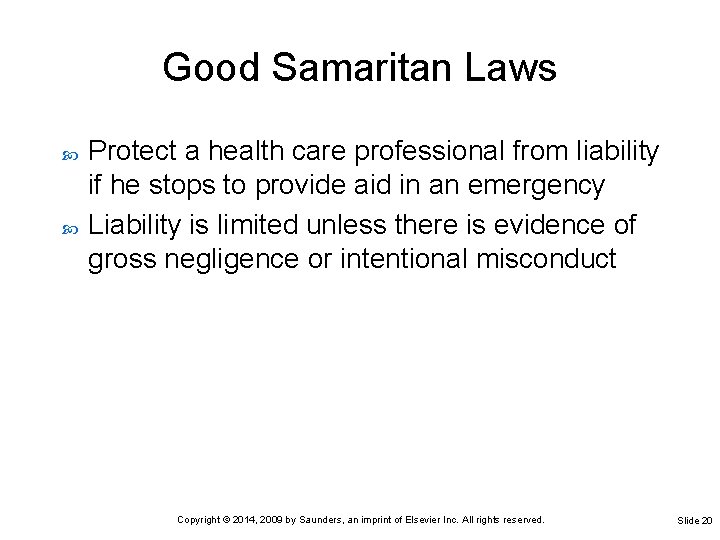 Good Samaritan Laws

Protect a health care professional from liability if he stops to provide aid in an emergency

Liability is limited unless there is evidence of gross negligence or intentional misconduct

Copyright © 2014, 2009 by Saunders, an imprint of Elsevier Inc. All rights reserved.

Slide 20